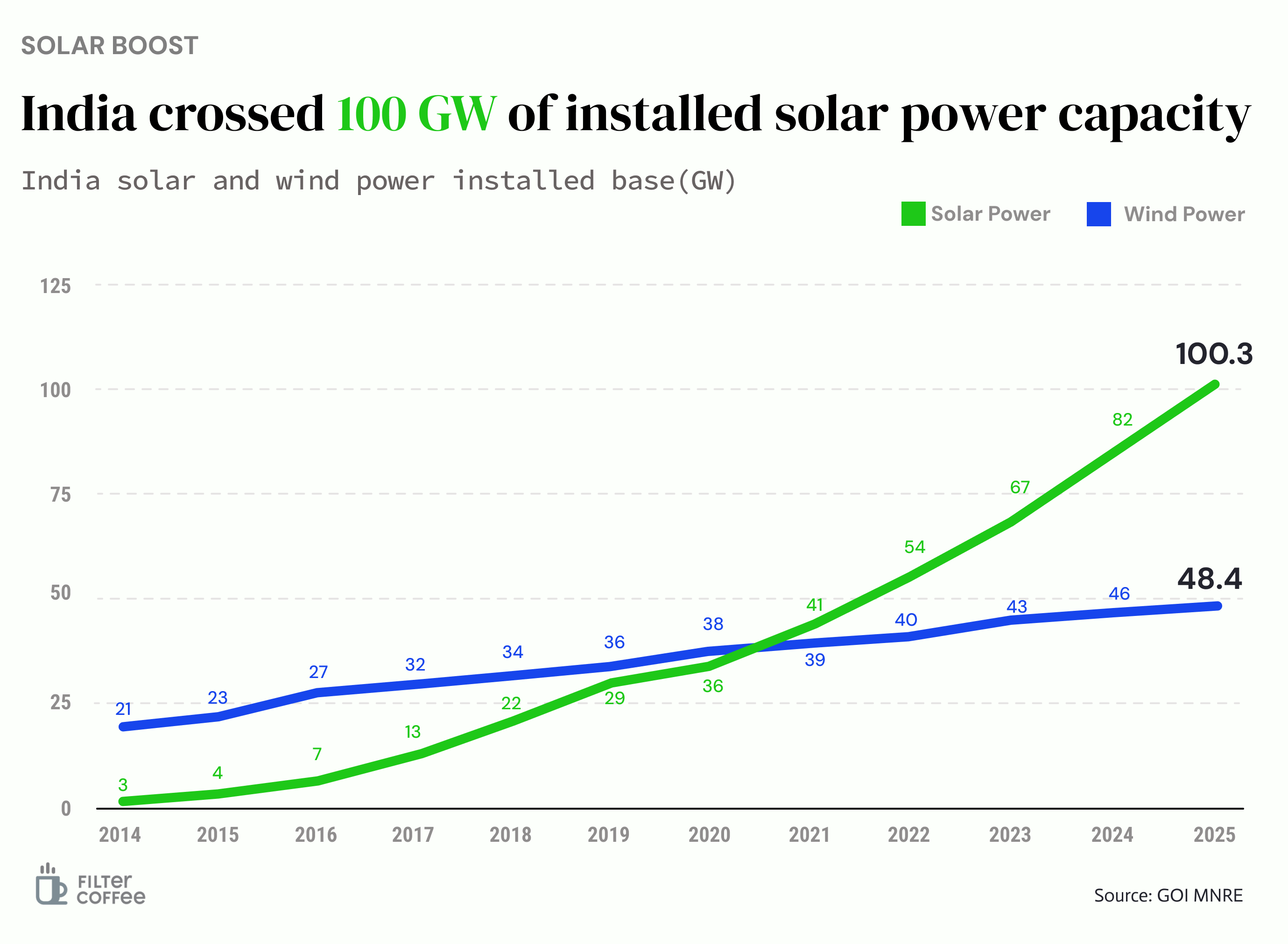 SOLAR BOOST

India crossed 100 GW of installed solar power capacity

India solar and wind power installed base(GW)

Solar Power Wind Power

125
100
75
50
25
0

100.3
82
67
54
41
36
29
22
13
7
4
3

48.4
46
43
40
39
38
36
34
32
27
23
21

2014 2015 2016 2017 2018 2019 2020 2021 2022 2023 2024 2025

FILTER COFFEE

Source: GOI MNRE